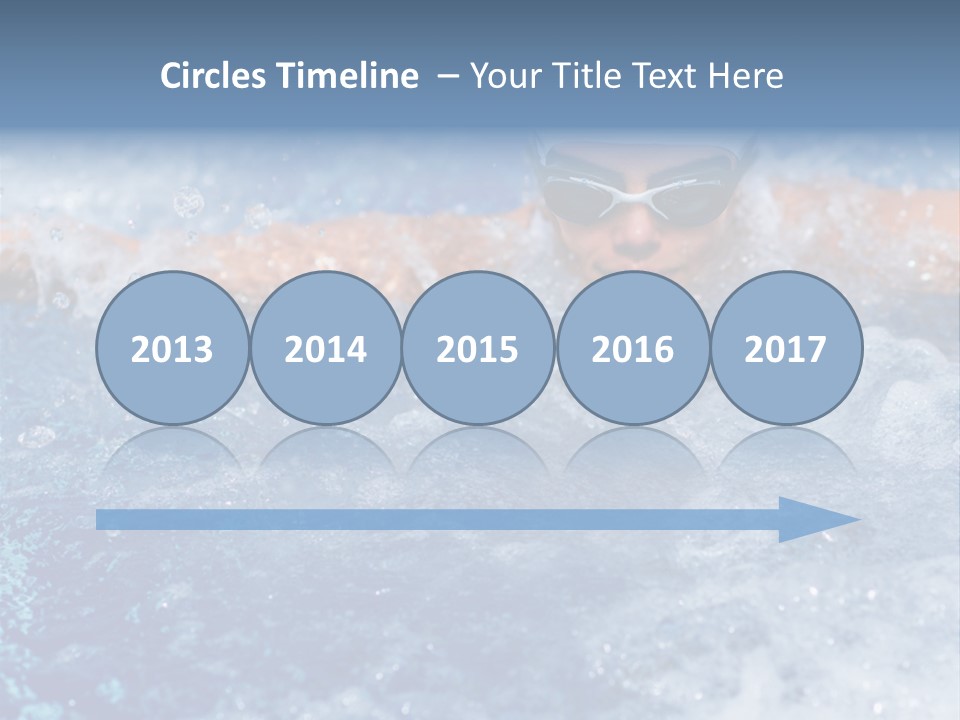 Circles Timeline – Your Title Text Here

2013 2014 2015 2016 2017